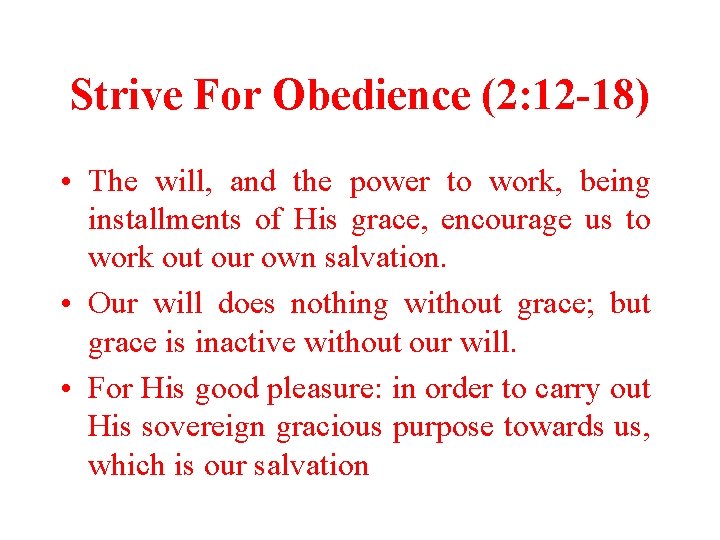 Strive For Obedience (2:12-18)

• The will, and the power to work, being installments of His grace, encourage us to work out our own salvation.

• Our will does nothing without grace; but grace is inactive without our will.

• For His good pleasure: in order to carry out His sovereign gracious purpose towards us, which is our salvation